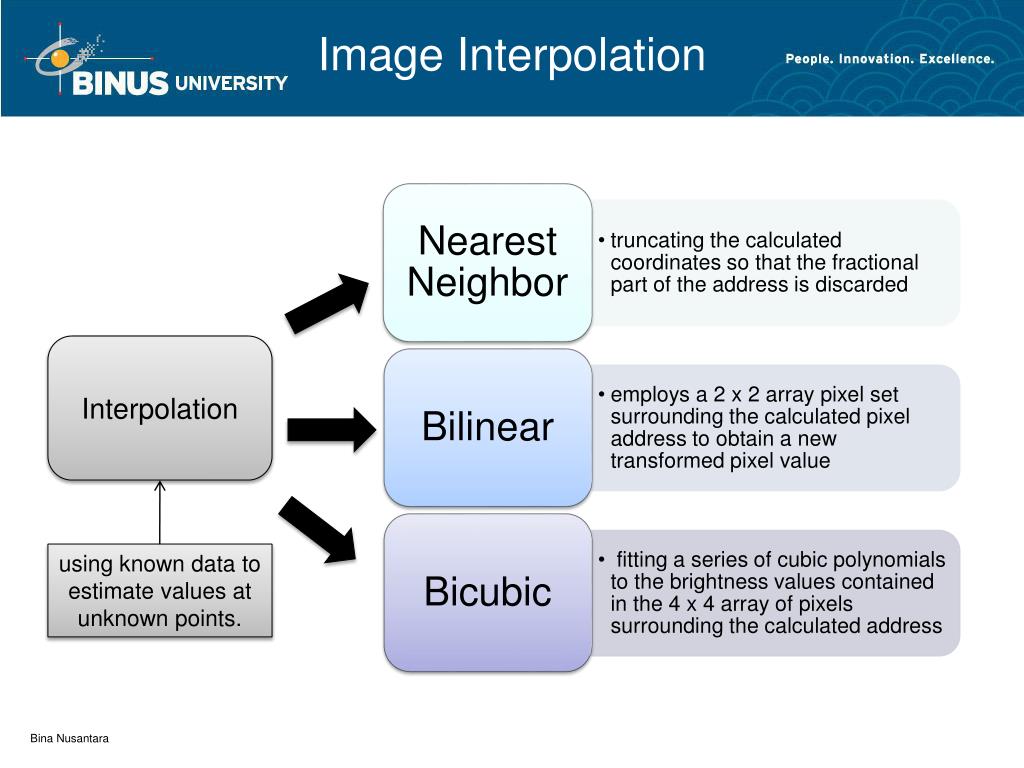 BINUS UNIVERSITY

Image Interpolation

People. Innovation. Excellence.

Interpolation

using known data to estimate values at unknown points.

Nearest Neighbor

• truncating the calculated coordinates so that the fractional part of the address is discarded

Bilinear

• employs a 2 x 2 array pixel set surrounding the calculated pixel address to obtain a new transformed pixel value

Bicubic

• fitting a series of cubic polynomials to the brightness values contained in the 4 x 4 array of pixels surrounding the calculated address

Bina Nusantara